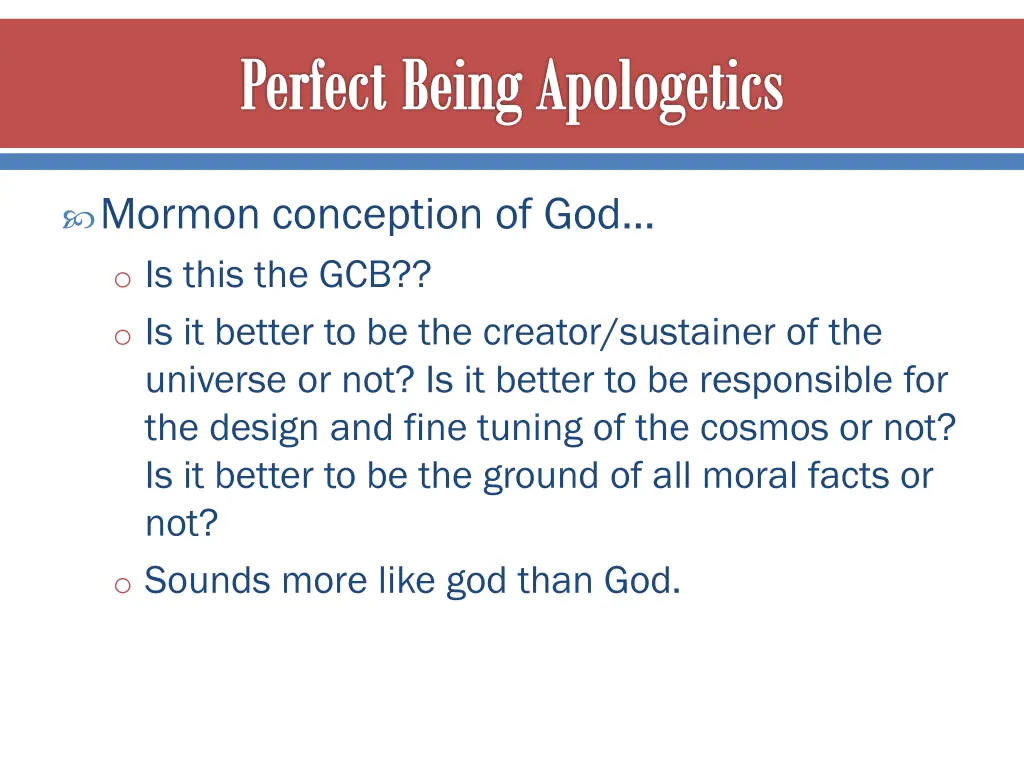 Perfect Being Apologetics

Mormon conception of God…

o Is this the GCB??

o Is it better to be the creator/sustainer of the universe or not? Is it better to be responsible for the design and fine tuning of the cosmos or not? Is it better to be the ground of all moral facts or not?

o Sounds more like god than God.